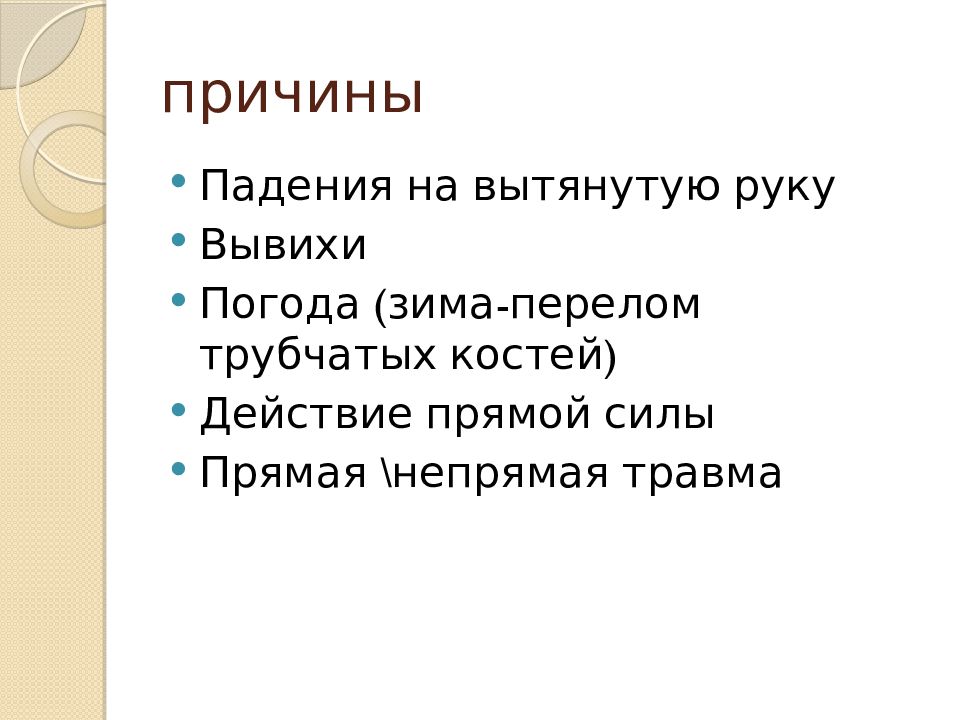 причины

• Падения на вытянутую руку
• Вывихи
• Погода (зима-перелом трубчатых костей)
• Действие прямой силы
• Прямая \непрямая травма